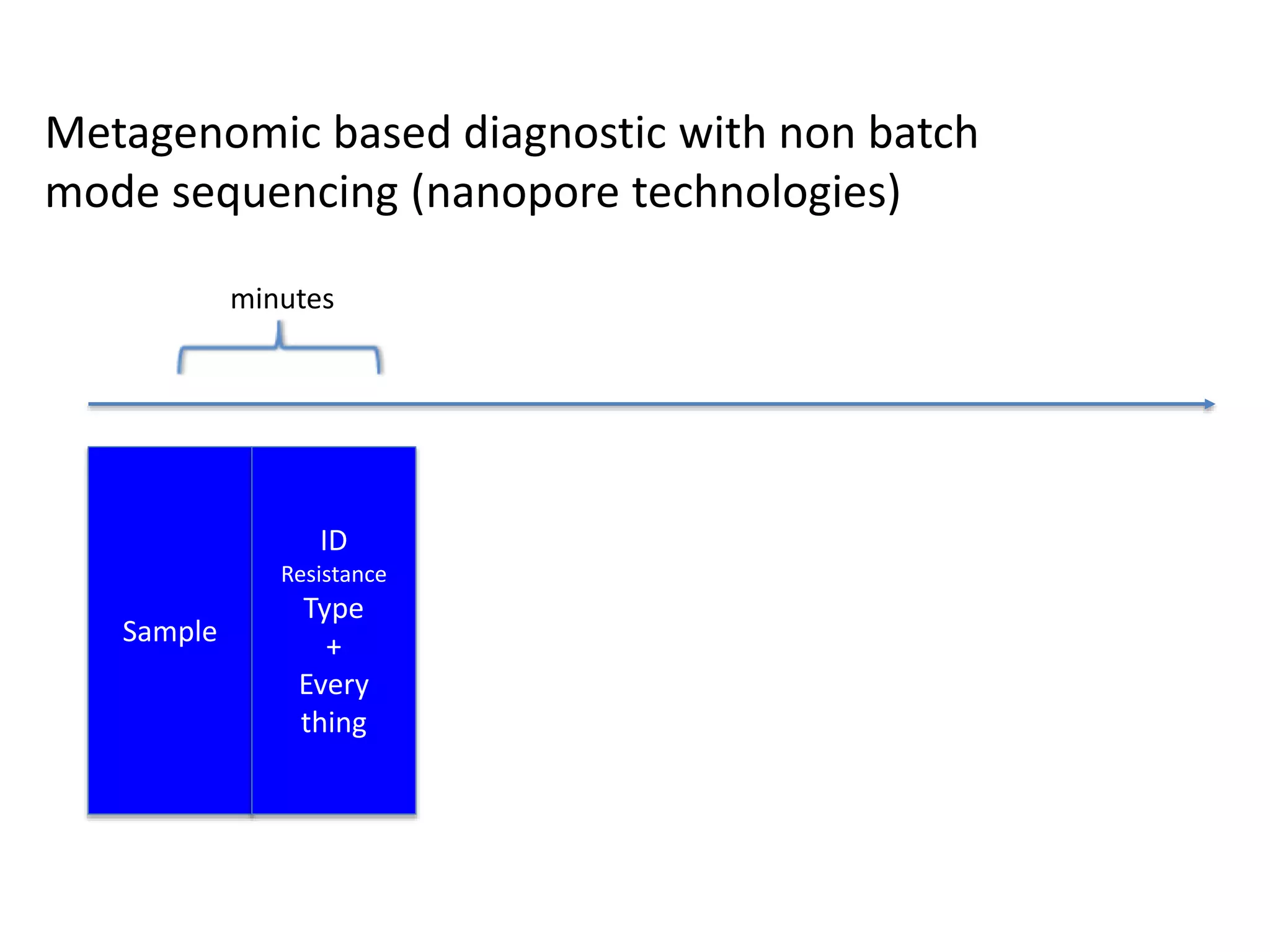 Metagenomic based diagnostic with non batch mode sequencing (nanopore technologies)

minutes

Sample

ID
Resistance
Type
+
Every
thing